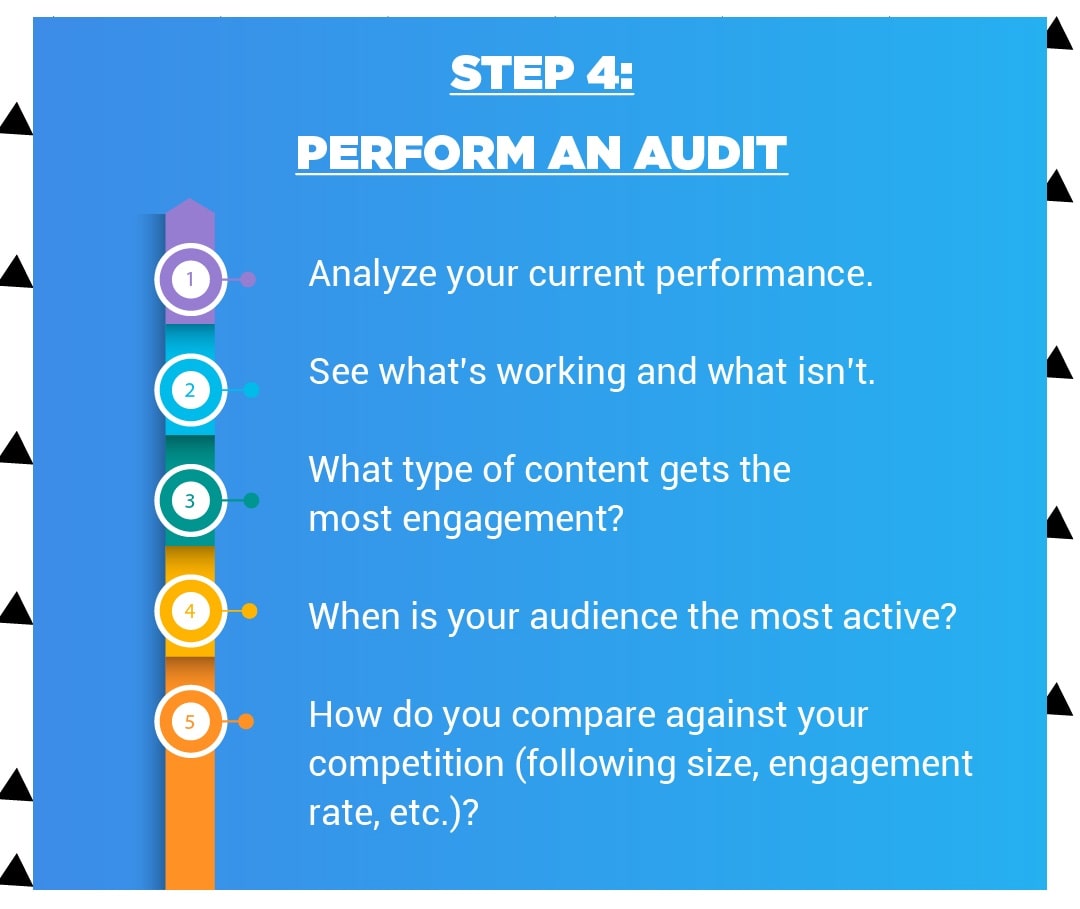 STEP 4:

PERFORM AN AUDIT

1 Analyze your current performance.

2 See what's working and what isn't.

3 What type of content gets the most engagement?

4 When is your audience the most active?

5 How do you compare against your competition (following size, engagement rate, etc.)?